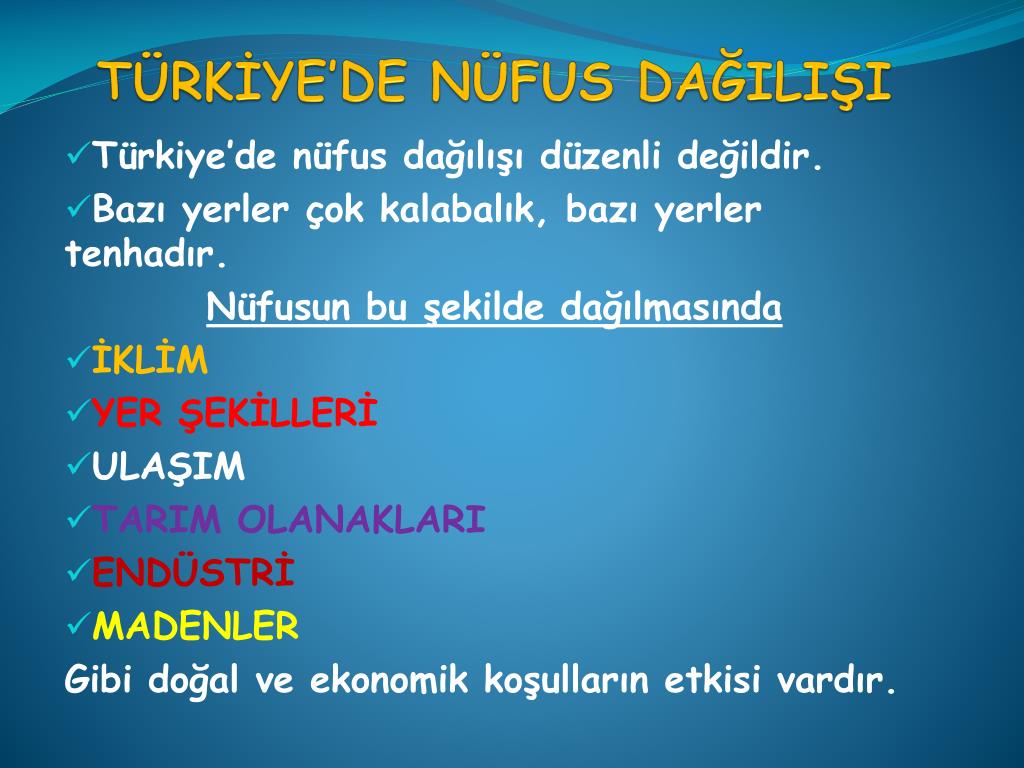 TÜRKİYE'DE NÜFUS DAĞILIŞI

✓Türkiye'de nüfus dağılışı düzenli değildir.

✓Bazı yerler çok kalabalık, bazı yerler tenhadır.

Nüfusun bu şekilde dağılmasında

✓İKLİM

✓YER ŞEKİLLERİ

✓ULAŞIM

✓TARIM OLANAKLARI

✓ENDÜSTRİ

✓MADENLER

Gibi doğal ve ekonomik koşulların etkisi vardır.